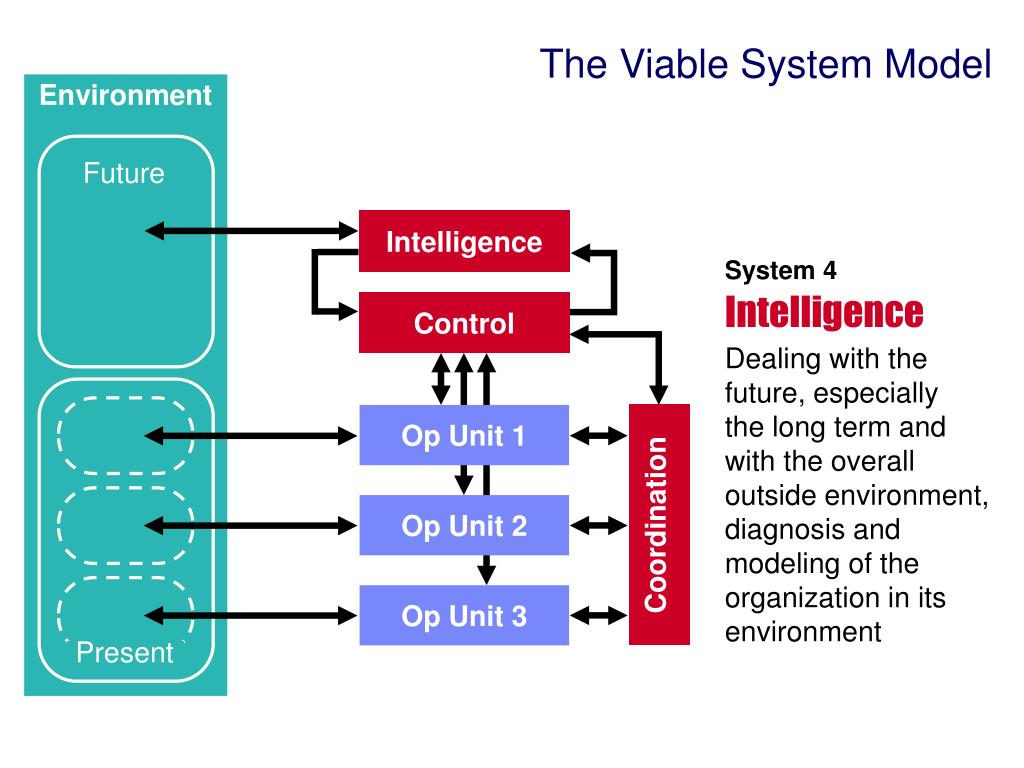 The Viable System Model

Environment

Future

Present

Intelligence

Control

Op Unit 1

Op Unit 2

Op Unit 3

Coordination

System 4

Intelligence

Dealing with the future, especially the long term and with the overall outside environment, diagnosis and modeling of the organization in its environment